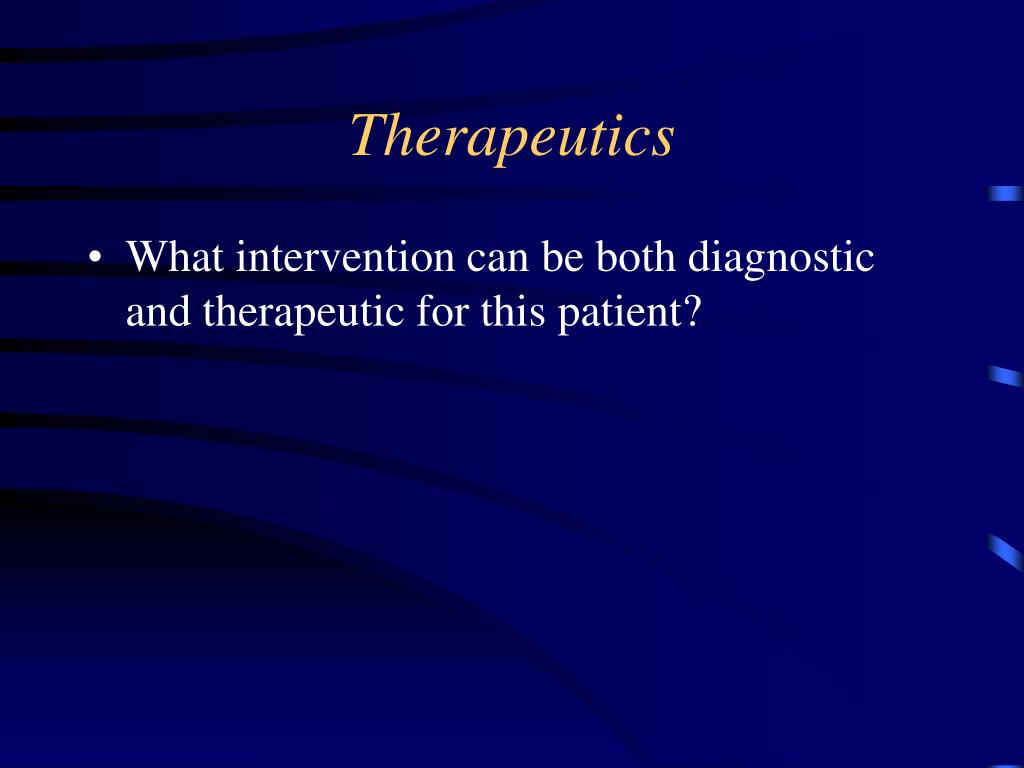 Therapeutics

• What intervention can be both diagnostic and therapeutic for this patient?